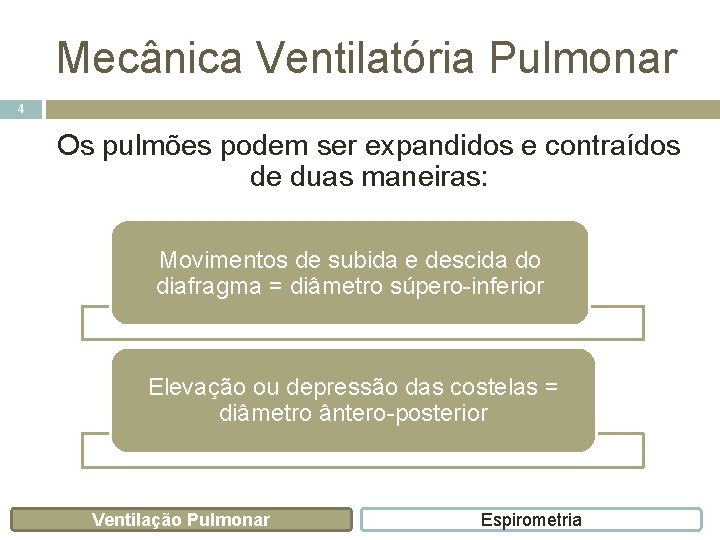 Mecânica Ventilatória Pulmonar

4

Os pulmões podem ser expandidos e contraídos de duas maneiras:

Movimentos de subida e descida do diafragma = diâmetro súpero-inferior

Elevação ou depressão das costelas = diâmetro ântero-posterior

Ventilação Pulmonar

Espirometria